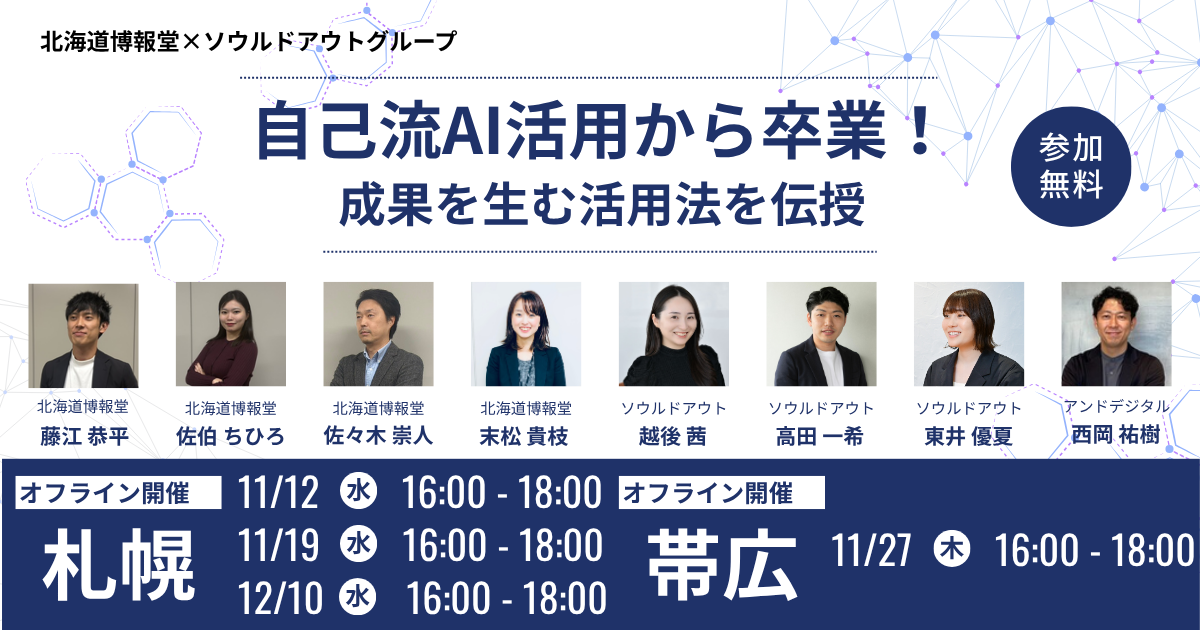 北海道博報堂×ソウルドアウトグループ

自己流AI活用から卒業！
成果を生む活用法を伝授

参加無料

北海道博報堂
藤江 恭平

北海道博報堂
佐伯 ちひろ

北海道博報堂
佐々木 崇人

北海道博報堂
末松 貴枝

ソウルドアウト
越後 茜

ソウルドアウト
高田 一希

ソウルドアウト
東井 優夏

アンドデジタル
西岡 祐樹

オフライン開催
札幌
11/12 水 16:00 - 18:00
11/19 水 16:00 - 18:00
12/10 水 16:00 - 18:00

オフライン開催
帯広
11/27 木 16:00 - 18:00